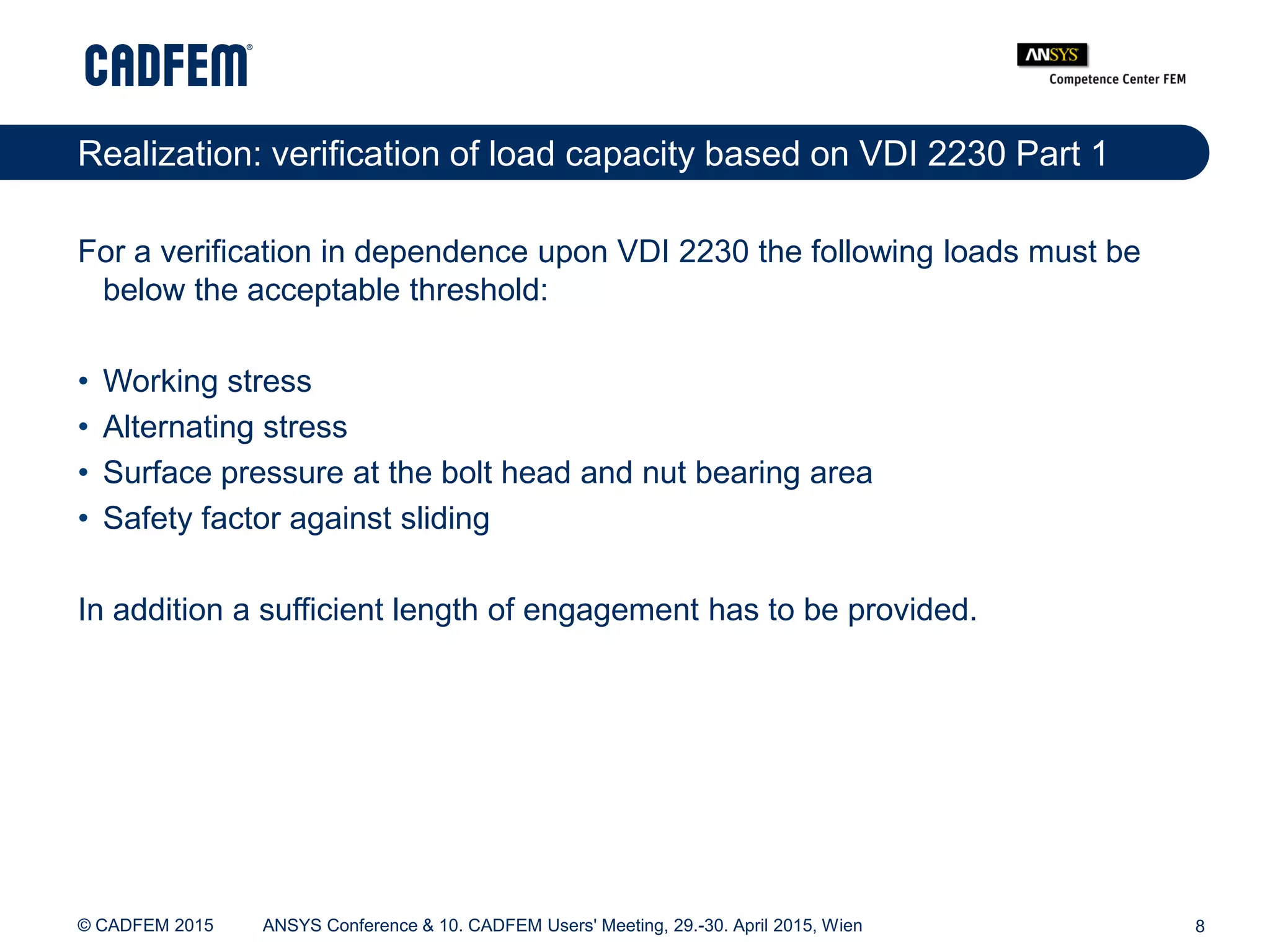 CADFEM®

ANSYS
Competence Center FEM

Realization: verification of load capacity based on VDI 2230 Part 1

For a verification in dependence upon VDI 2230 the following loads must be below the acceptable threshold:

• Working stress
• Alternating stress
• Surface pressure at the bolt head and nut bearing area
• Safety factor against sliding

In addition a sufficient length of engagement has to be provided.

© CADFEM 2015 ANSYS Conference & 10. CADFEM Users' Meeting, 29.-30. April 2015, Wien 8